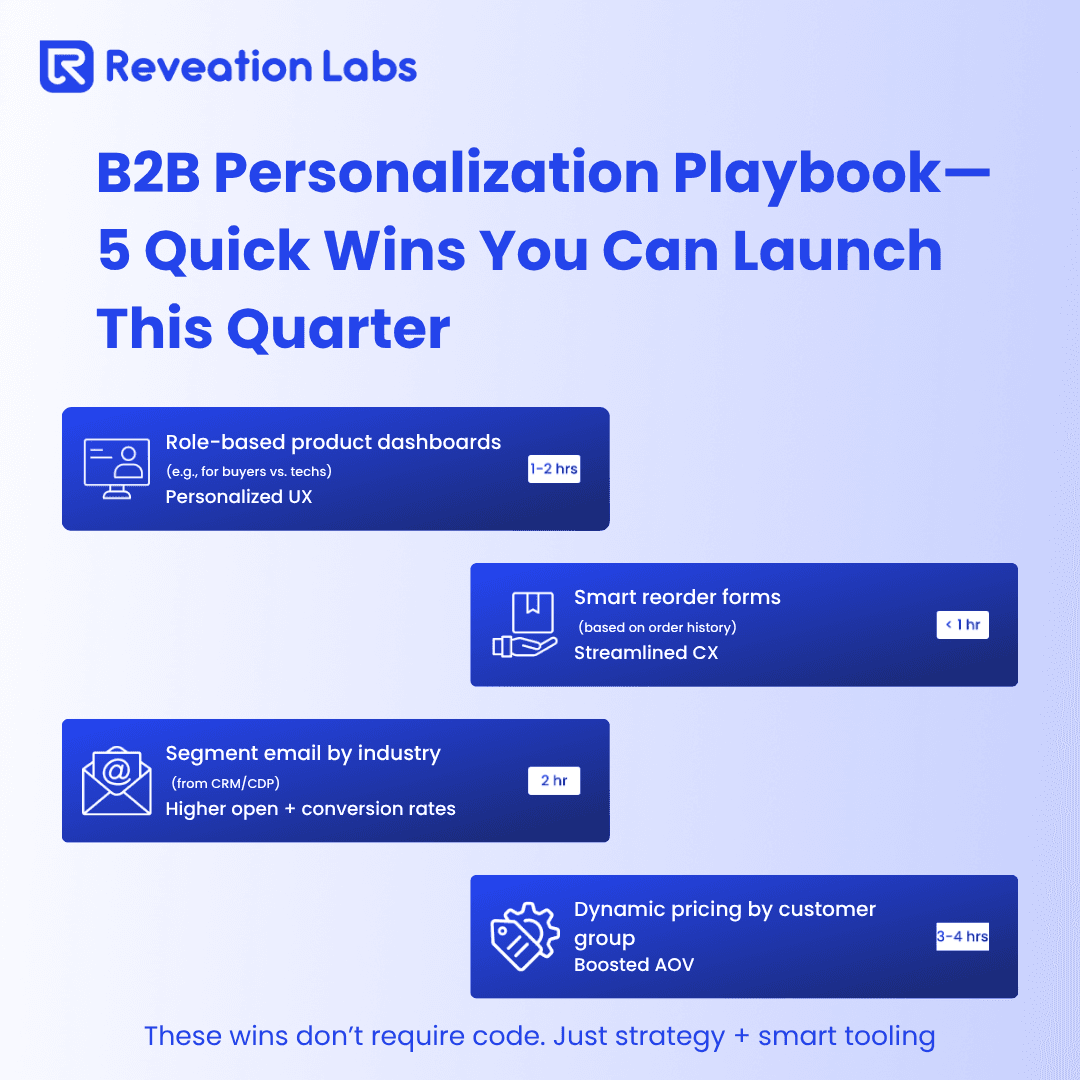 Reveation Labs

B2B Personalization Playbook— 5 Quick Wins You Can Launch This Quarter

Role-based product dashboards
(e.g., for buyers vs. techs)
Personalized UX
1-2 hrs

Smart reorder forms
(based on order history)
Streamlined CX
< 1 hr

Segment email by industry
(from CRM/CDP)
Higher open + conversion rates
2 hr

Dynamic pricing by customer group
Boosted AOV
3-4 hrs

These wins don't require code. Just strategy + smart tooling